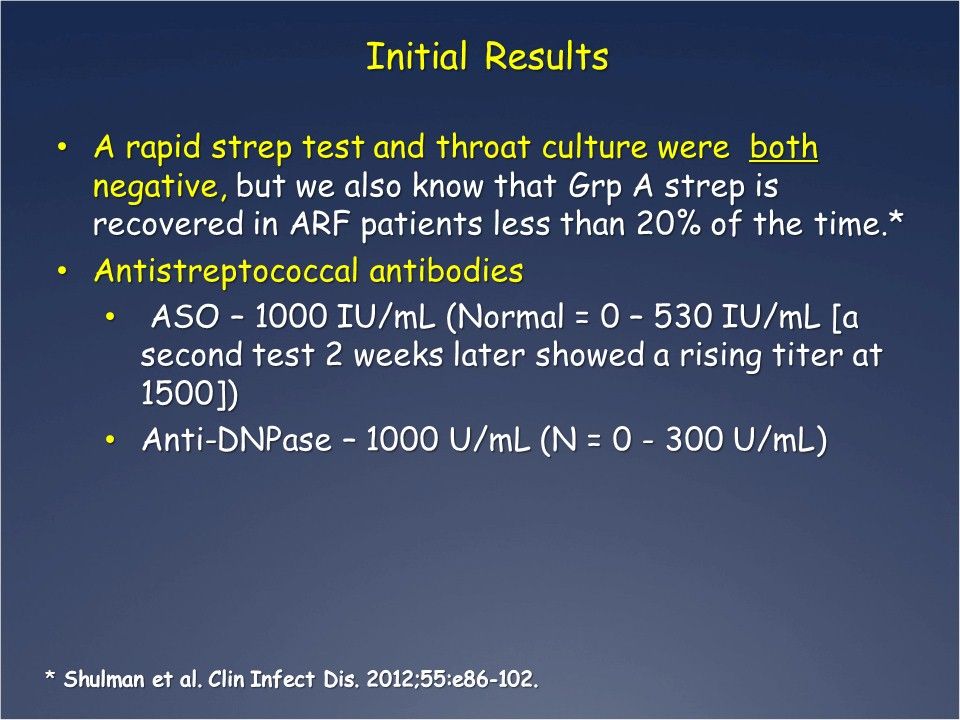 Initial Results

• A rapid strep test and throat culture were both negative, but we also know that Grp A strep is recovered in ARF patients less than 20% of the time.*

• Antistreptococcal antibodies
  • ASO – 1000 IU/mL (Normal = 0 – 530 IU/mL [a second test 2 weeks later showed a rising titer at 1500])
  • Anti-DNPase – 1000 U/mL (N = 0 - 300 U/mL)

* Shulman et al. Clin Infect Dis. 2012;55:e86-102.